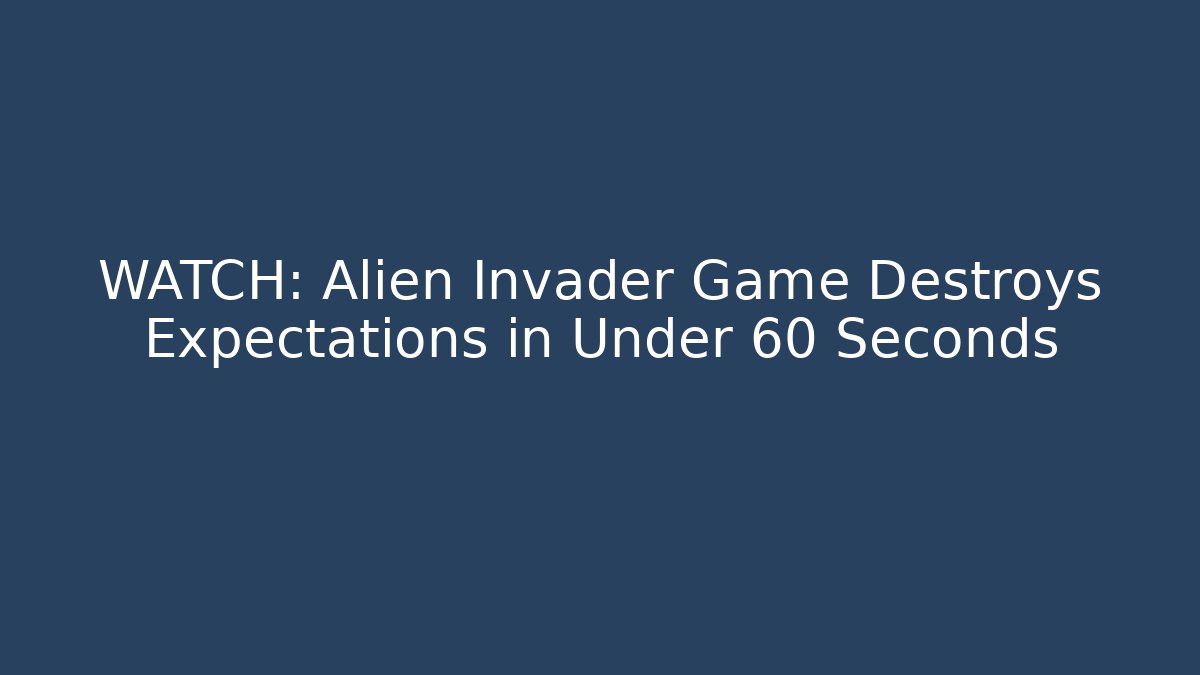 WATCH: Alien Invader Game Destroys Expectations in Under 60 Seconds